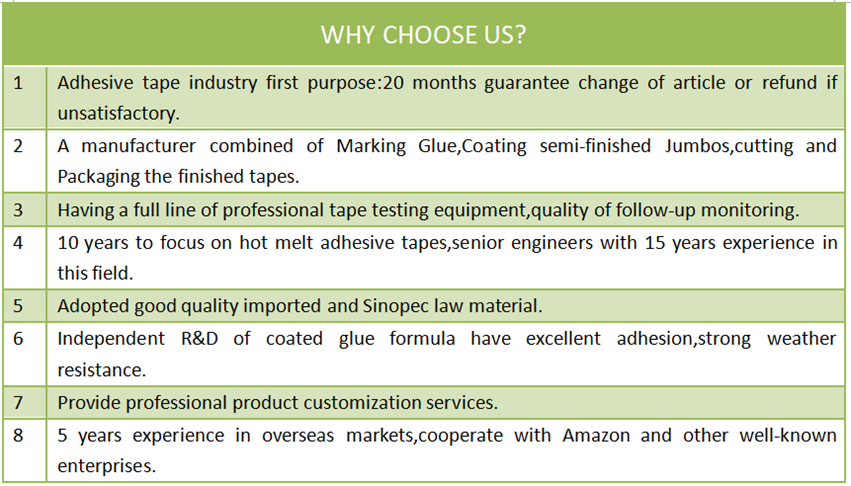 | WHY CHOOSE US? | |
|---|---|
| 1 | Adhesive tape industry first purpose:20 months guarantee change of article or refund if unsatisfactory. |
| 2 | A manufacturer combined of Marking Glue,Coating semi-finished Jumbos,cutting and Packaging the finished tapes. |
| 3 | Having a full line of professional tape testing equipment,quality of follow-up monitoring. |
| 4 | 10 years to focus on hot melt adhesive tapes,senior engineers with 15 years experience in this field. |
| 5 | Adopted good quality imported and Sinopec law material. |
| 6 | Independent R&D of coated glue formula have excellent adhesion,strong weather resistance. |
| 7 | Provide professional product customization services. |
| 8 | 5 years experience in overseas markets,cooperate with Amazon and other well-known enterprises. |